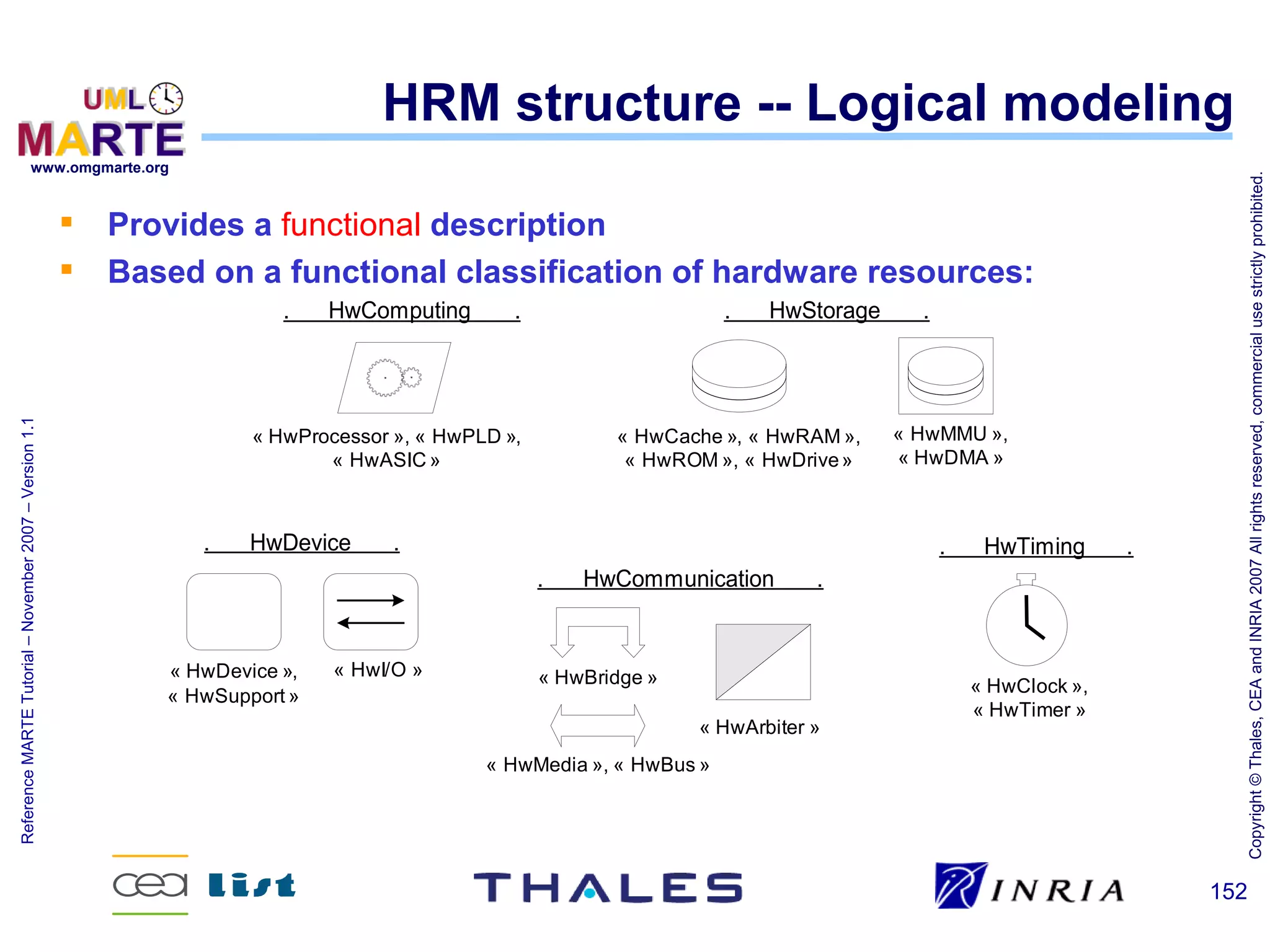 UML MARTE
www.omgmarte.org

HRM structure -- Logical modeling

Provides a functional description

Based on a functional classification of hardware resources:

. HwComputing .

« HwProcessor », « HwPLD », « HwASIC »

. HwStorage .

« HwCache », « HwRAM », « HwROM », « HwDrive »

« HwMMU », « HwDMA »

. HwDevice .

« HwDevice », « HwSupport »

« HwI/O »

. HwCommunication .

« HwBridge »

« HwArbiter »

« HwMedia », « HwBus »

. HwTiming .

« HwClock », « HwTimer »

Reference MARTE Tutorial – November 2007 – Version 1.1

Copyright © Thales, CEA and INRIA 2007 All rights reserved, commercial use strictly prohibited.

cea list

THALES

INRIA

152